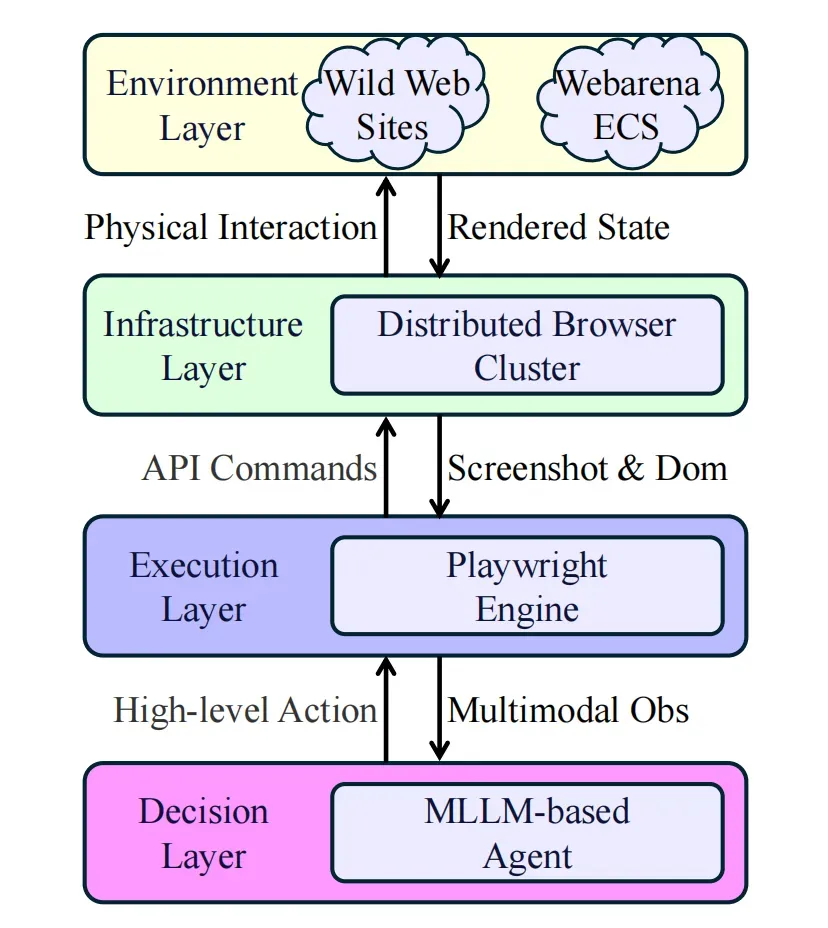 Environment Layer

Wild Web Sites

Webarena ECS

Physical Interaction

Rendered State

Infrastructure Layer

Distributed Browser Cluster

API Commands

Screenshot & Dom

Execution Layer

Playwright Engine

High-level Action

Multimodal Obs

Decision Layer

MLLM-based Agent